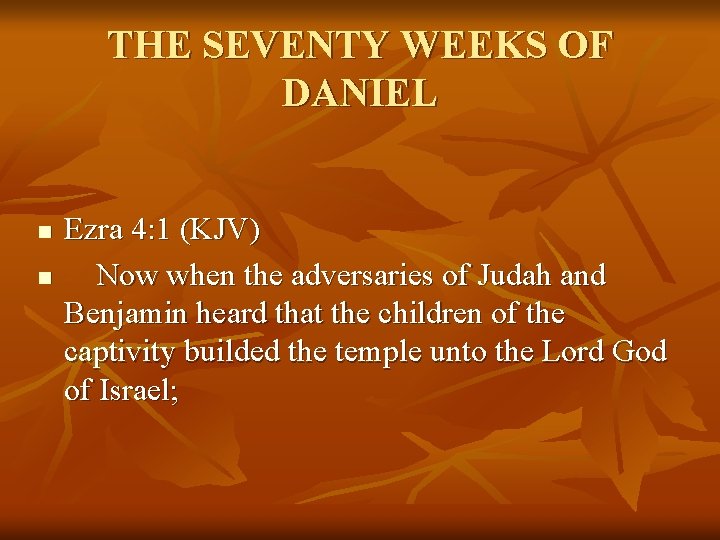 THE SEVENTY WEEKS OF DANIEL

Ezra 4:1 (KJV)

Now when the adversaries of Judah and Benjamin heard that the children of the captivity builded the temple unto the Lord God of Israel;